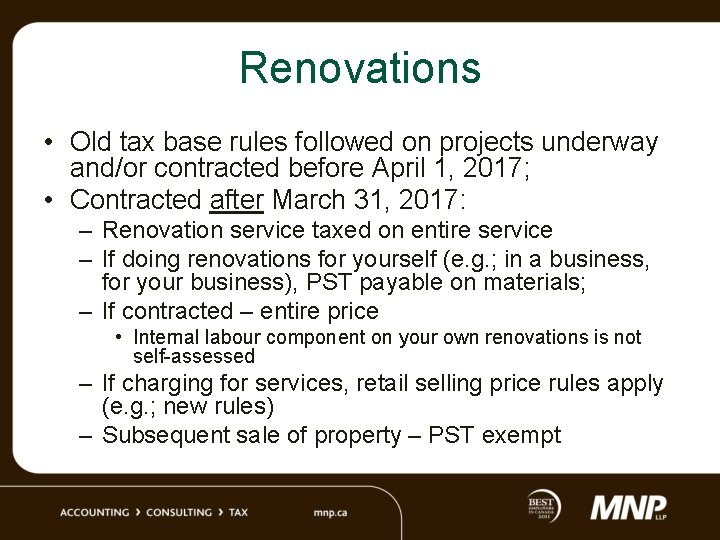 Renovations

• Old tax base rules followed on projects underway and/or contracted before April 1, 2017;
• Contracted after March 31, 2017:
– Renovation service taxed on entire service
– If doing renovations for yourself (e.g.; in a business, for your business), PST payable on materials;
– If contracted – entire price
• Internal labour component on your own renovations is not self-assessed
– If charging for services, retail selling price rules apply (e.g.; new rules)
– Subsequent sale of property – PST exempt

ACCOUNTING › CONSULTING › TAX mnp.ca

BEST EMPLOYERS IN CANADA 2011

MNP LLP